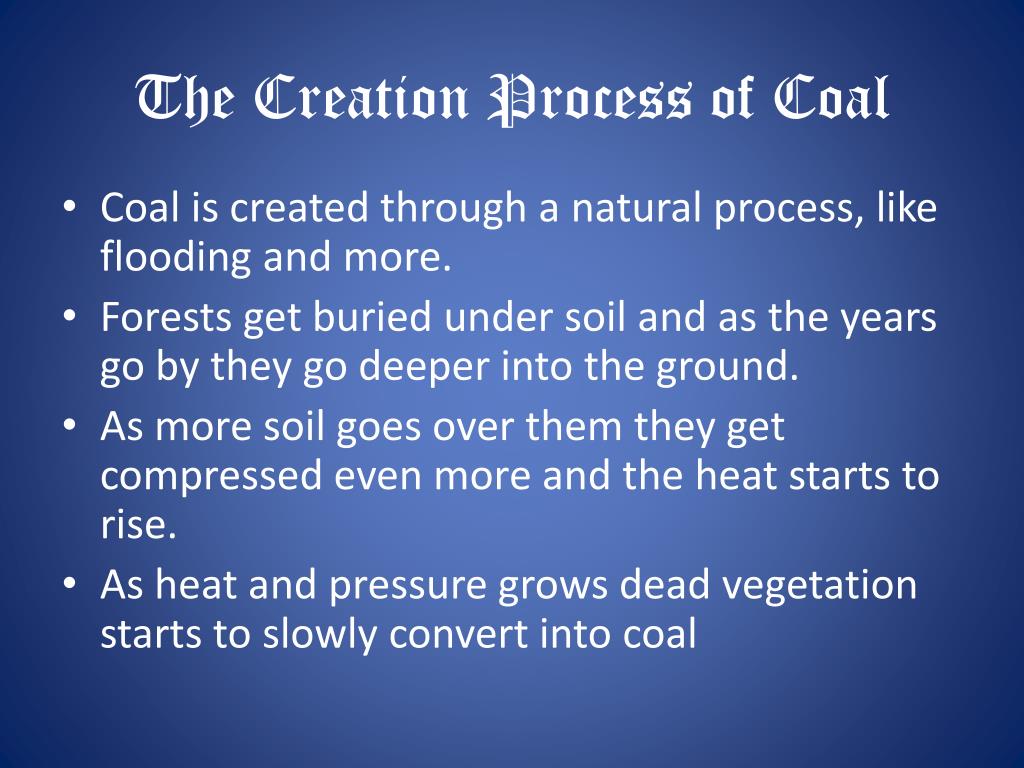 The Creation Process of Coal

• Coal is created through a natural process, like flooding and more.
• Forests get buried under soil and as the years go by they go deeper into the ground.
• As more soil goes over them they get compressed even more and the heat starts to rise.
• As heat and pressure grows dead vegetation starts to slowly convert into coal